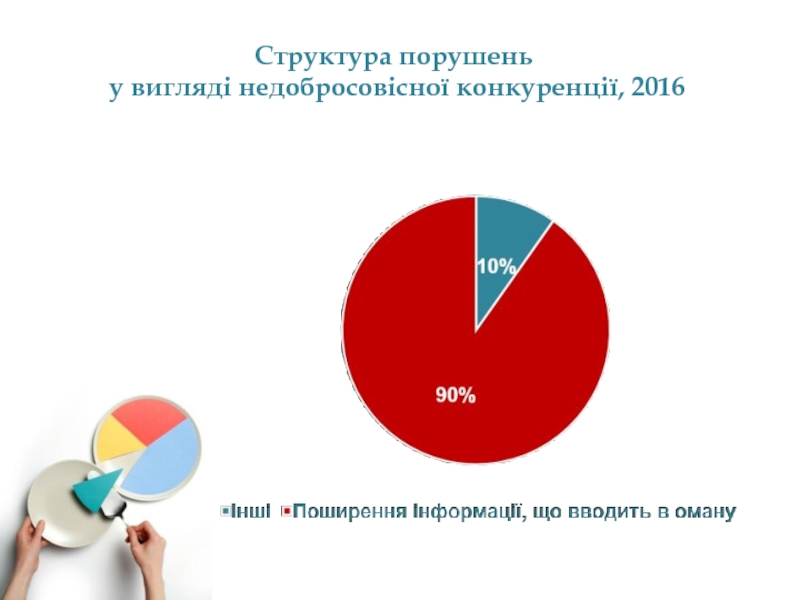 Структура порушень
у вигляді недобросовісної конкуренції, 2016

10%

90%

Інші Поширення інформації, що вводить в оману